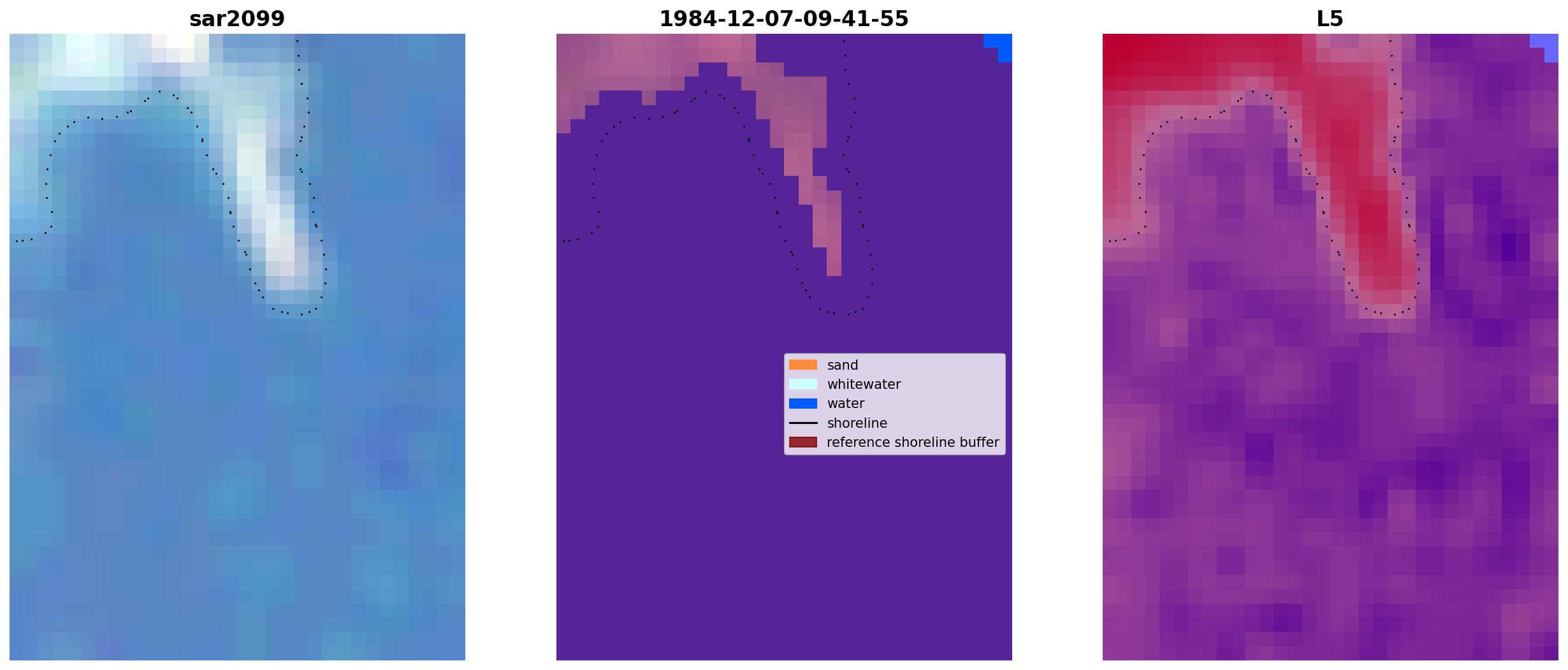 sar2099

1984-12-07-09-41-55

sand
whitewater
water
shoreline
reference shoreline buffer

L5